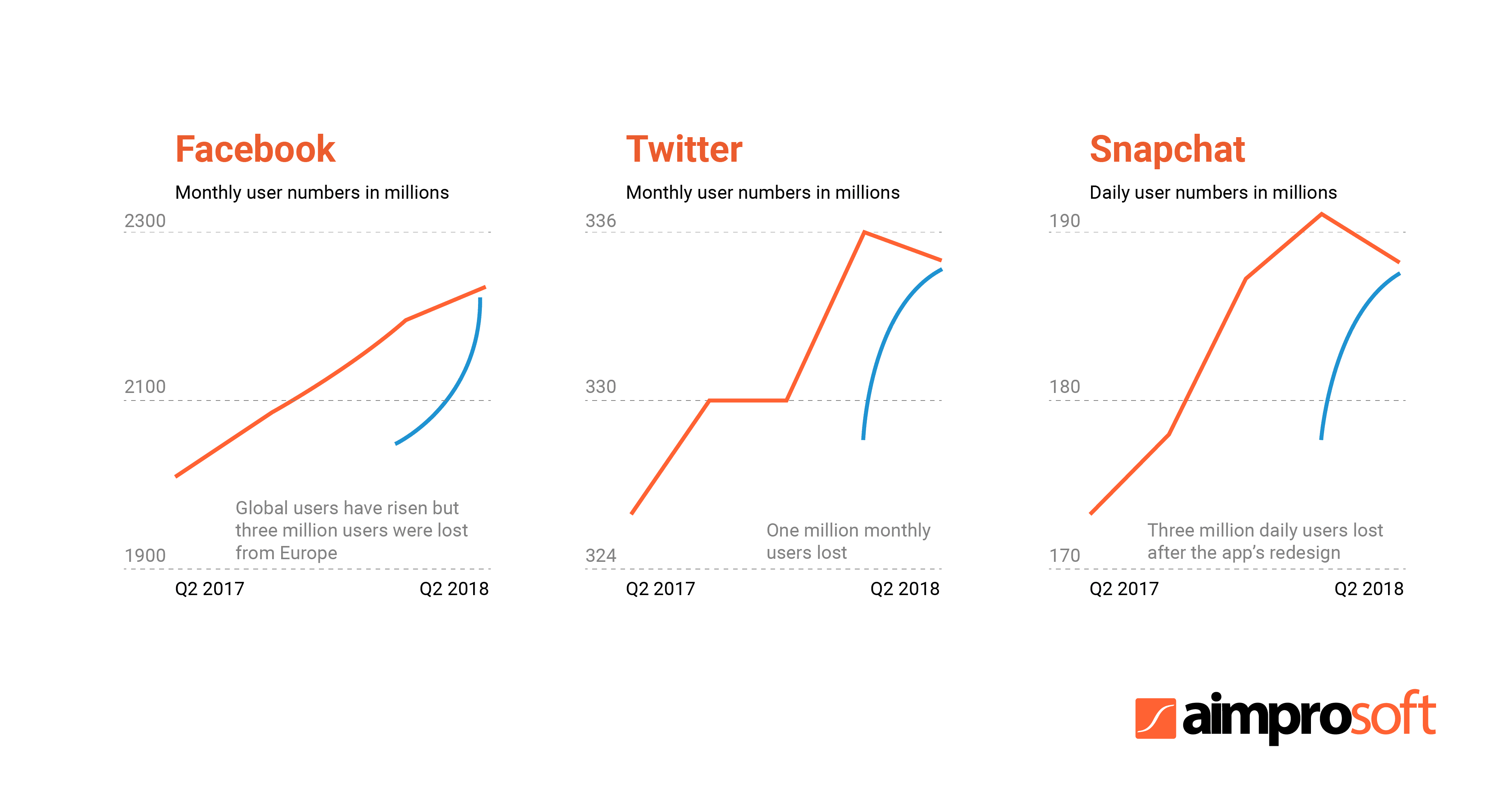 Facebook

Monthly user numbers in millions

2300

2100

1900

Global users have risen but three million users were lost from Europe

Q2 2017

Q2 2018

Twitter

Monthly user numbers in millions

336

330

324

One million monthly users lost

Q2 2017

Q2 2018

Snapchat

Daily user numbers in millions

190

180

170

Three million daily users lost after the app's redesign

Q2 2017

Q2 2018

aimprosoft